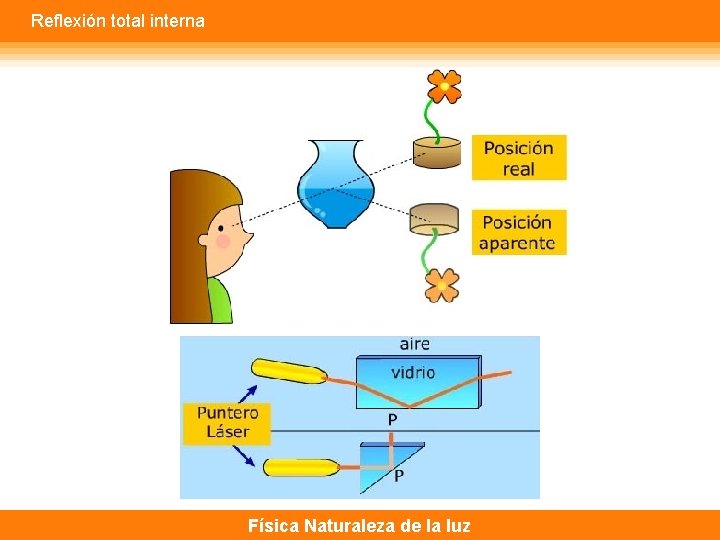 Reflexión total interna

Posición real

Posición aparente

aire

vidrio

Puntero Láser

P

P

Física Naturaleza de la luz